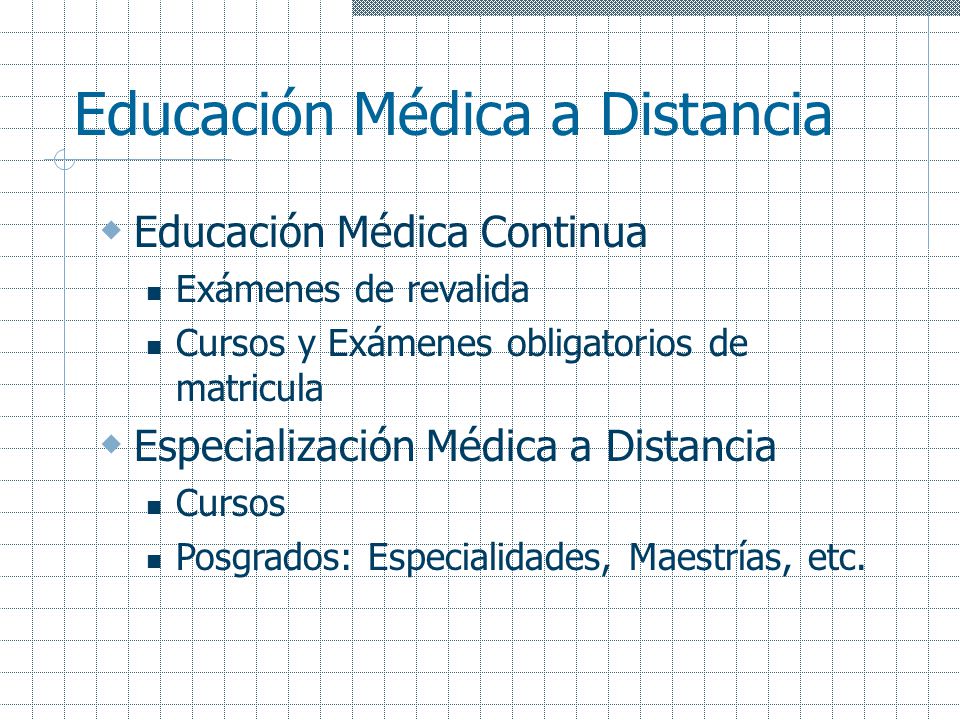 Educación Médica a Distancia

Educación Médica Continua

Exámenes de revalida

Cursos y Exámenes obligatorios de matricula

Especialización Médica a Distancia

Cursos

Posgrados: Especialidades, Maestrías, etc.